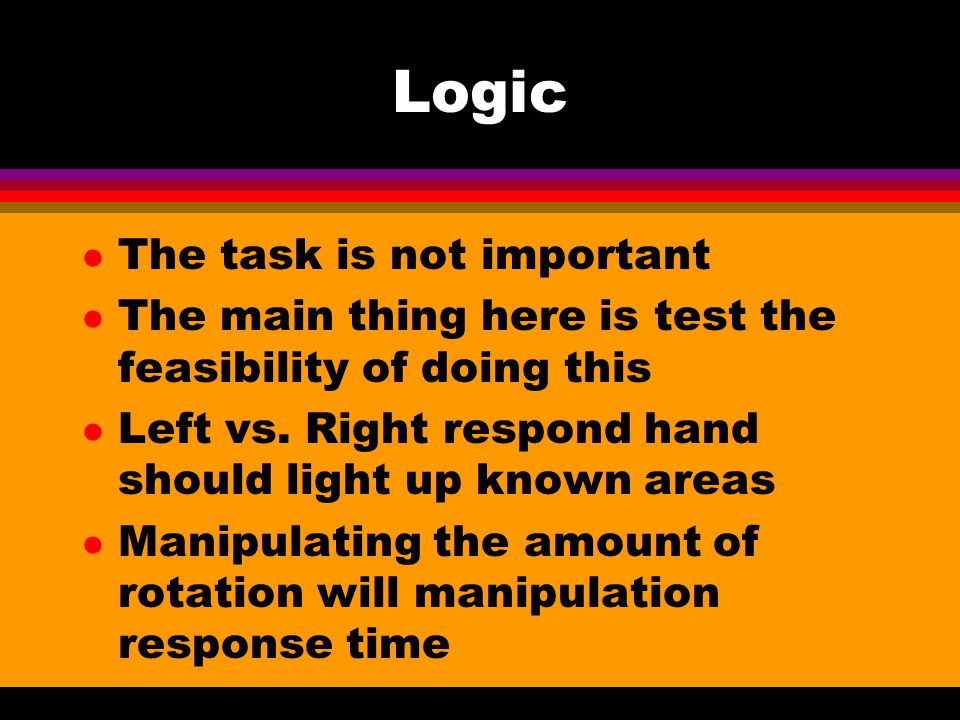 Logic

- The task is not important
- The main thing here is test the feasibility of doing this
- Left vs. Right respond hand should light up known areas
- Manipulating the amount of rotation will manipulation response time